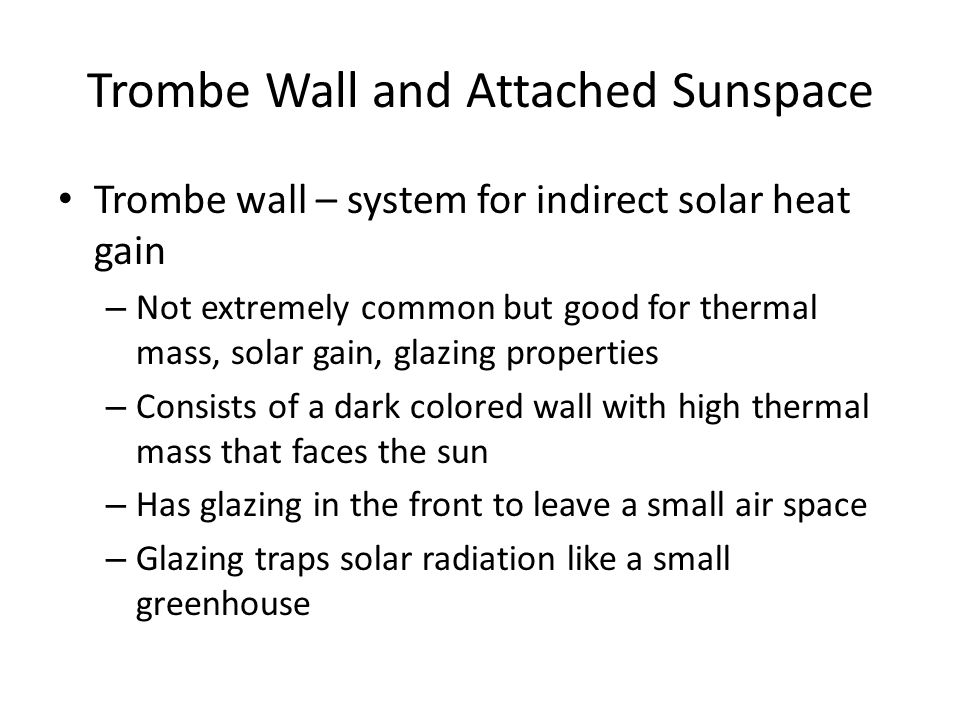 Trombe Wall and Attached Sunspace

• Trombe wall – system for indirect solar heat gain
– Not extremely common but good for thermal mass, solar gain, glazing properties
– Consists of a dark colored wall with high thermal mass that faces the sun
– Has glazing in the front to leave a small air space
– Glazing traps solar radiation like a small greenhouse